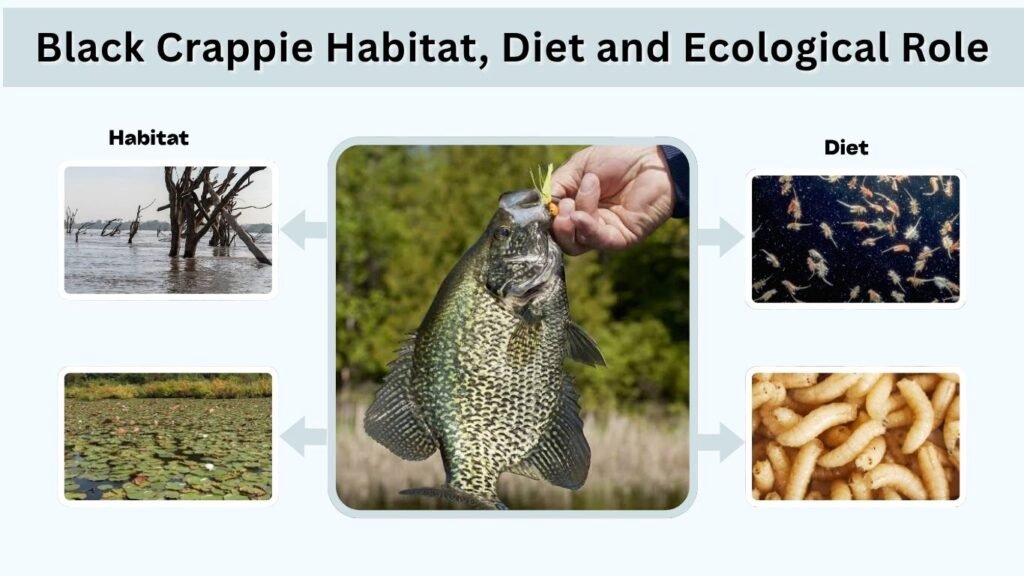 Black Crappie Habitat, Diet and Ecological Role

Habitat

Diet